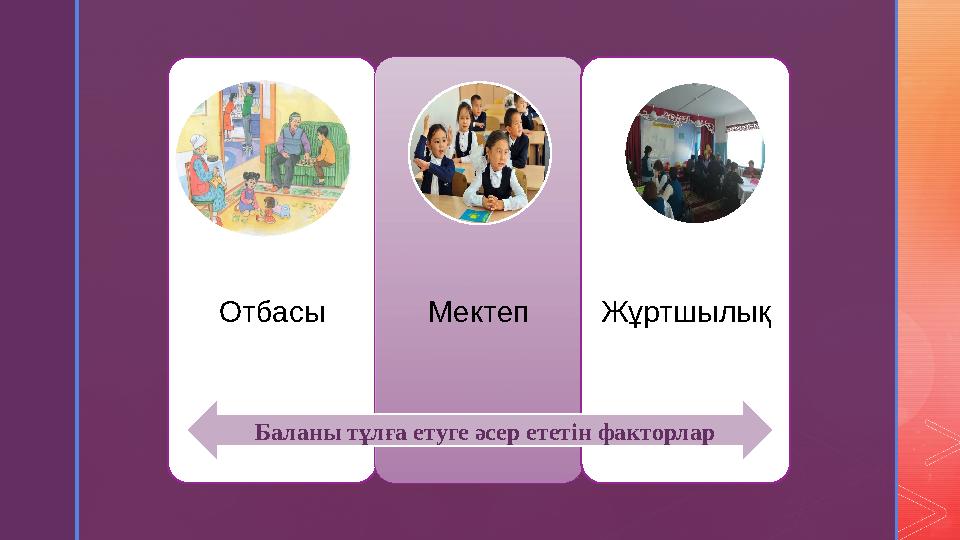 Отбасы

Мектеп

Жұртшылық

Баланы тұлға етуге әсер ететін факторлар